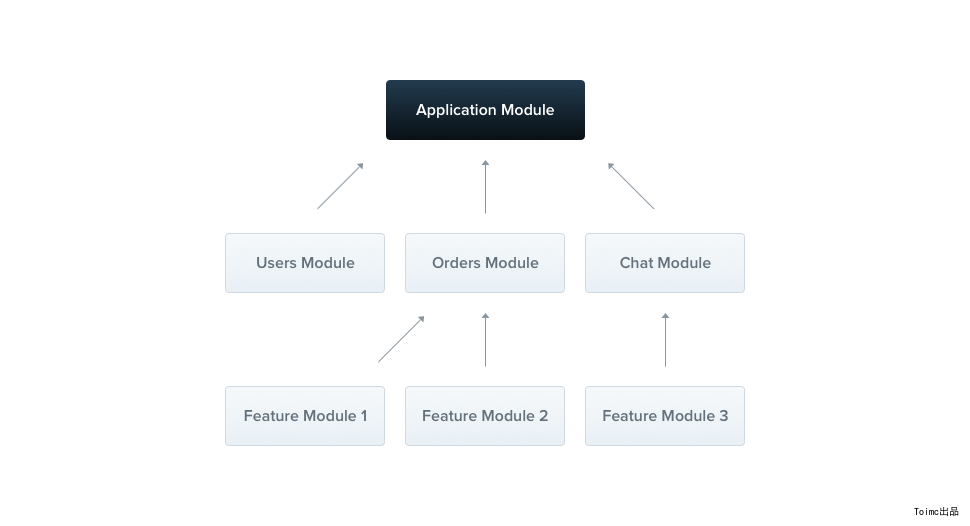 Application Module

Users Module

Orders Module

Chat Module

Feature Module 1

Feature Module 2

Feature Module 3

Toimc出品